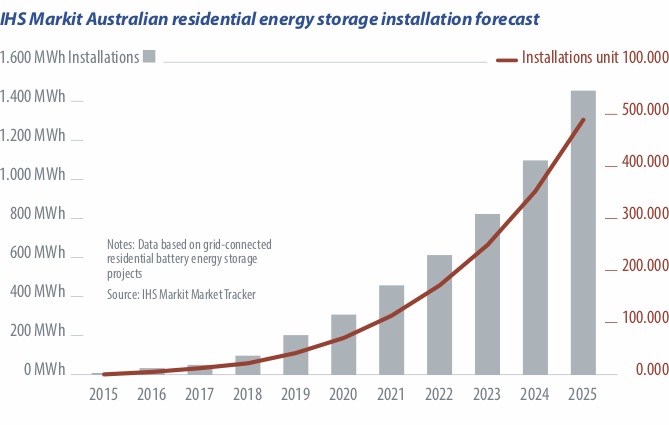 IHS Markit Australian residential energy storage installation forecast

1.600 MWh Installations

Installations unit 100.000

1.400 MWh
1.200 MWh
1.000 MWh
800 MWh
600 MWh
400 MWh
200 MWh
0 MWh

500.000
400.000
300.000
200.000
100.000
0.000

Notes: Data based on grid-connected residential battery energy storage projects

Source: IHS Markit Market Tracker

2015 2016 2017 2018 2019 2020 2021 2022 2023 2024 2025